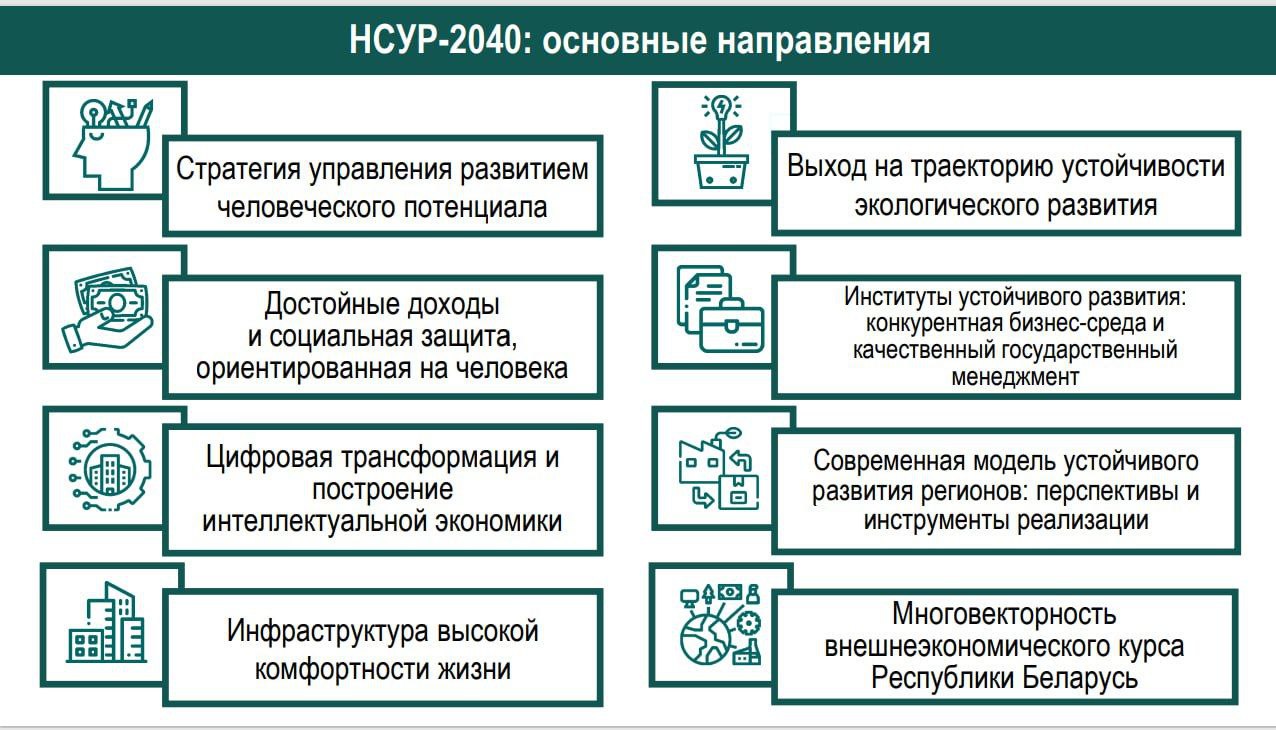 НСУР-2040: основные направления

Стратегия управления развитием человеческого потенциала

Достойные доходы и социальная защита, ориентированная на человека

Цифровая трансформация и построение интеллектуальной экономики

Инфраструктура высокой комфортности жизни

Выход на траекторию устойчивости экологического развития

Институты устойчивого развития: конкурентная бизнес-среда и качественный государственный менеджмент

Современная модель устойчивого развития регионов: перспективы и инструменты реализации

Многовекторность внешнеэкономического курса Республики Беларусь